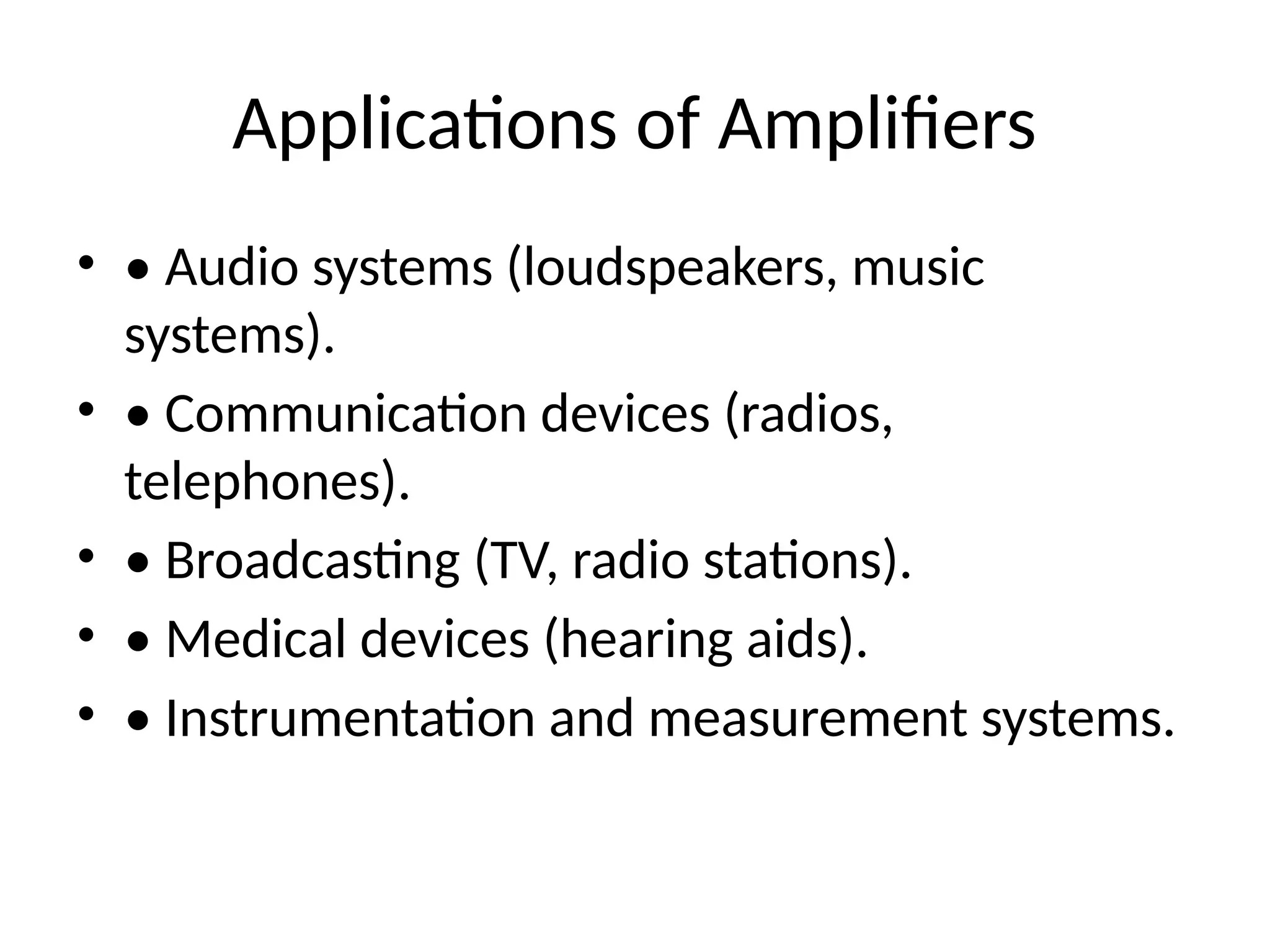 Applications of Amplifiers

• • Audio systems (loudspeakers, music systems).
• • Communication devices (radios, telephones).
• • Broadcasting (TV, radio stations).
• • Medical devices (hearing aids).
• • Instrumentation and measurement systems.